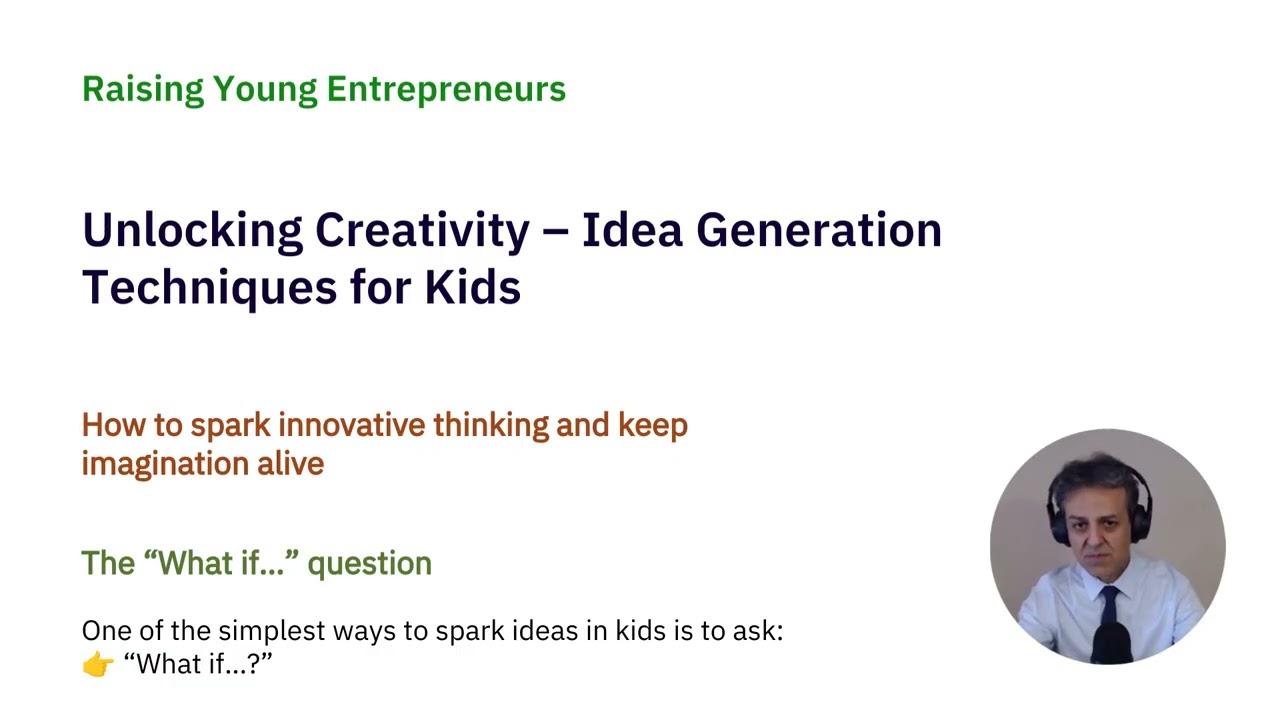 Raising Young Entrepreneurs

Unlocking Creativity – Idea Generation Techniques for Kids

How to spark innovative thinking and keep imagination alive

The “What if...” question

One of the simplest ways to spark ideas in kids is to ask:
👉 “What if...?”